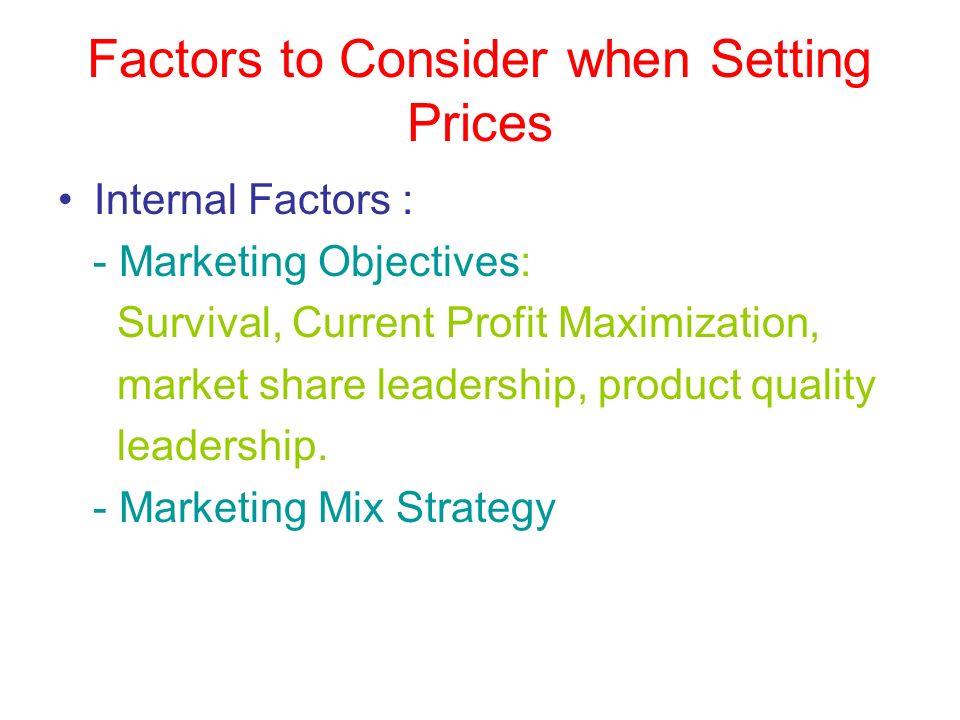 Factors to Consider when Setting Prices

• Internal Factors :

- Marketing Objectives:

Survival, Current Profit Maximization, market share leadership, product quality leadership.

- Marketing Mix Strategy